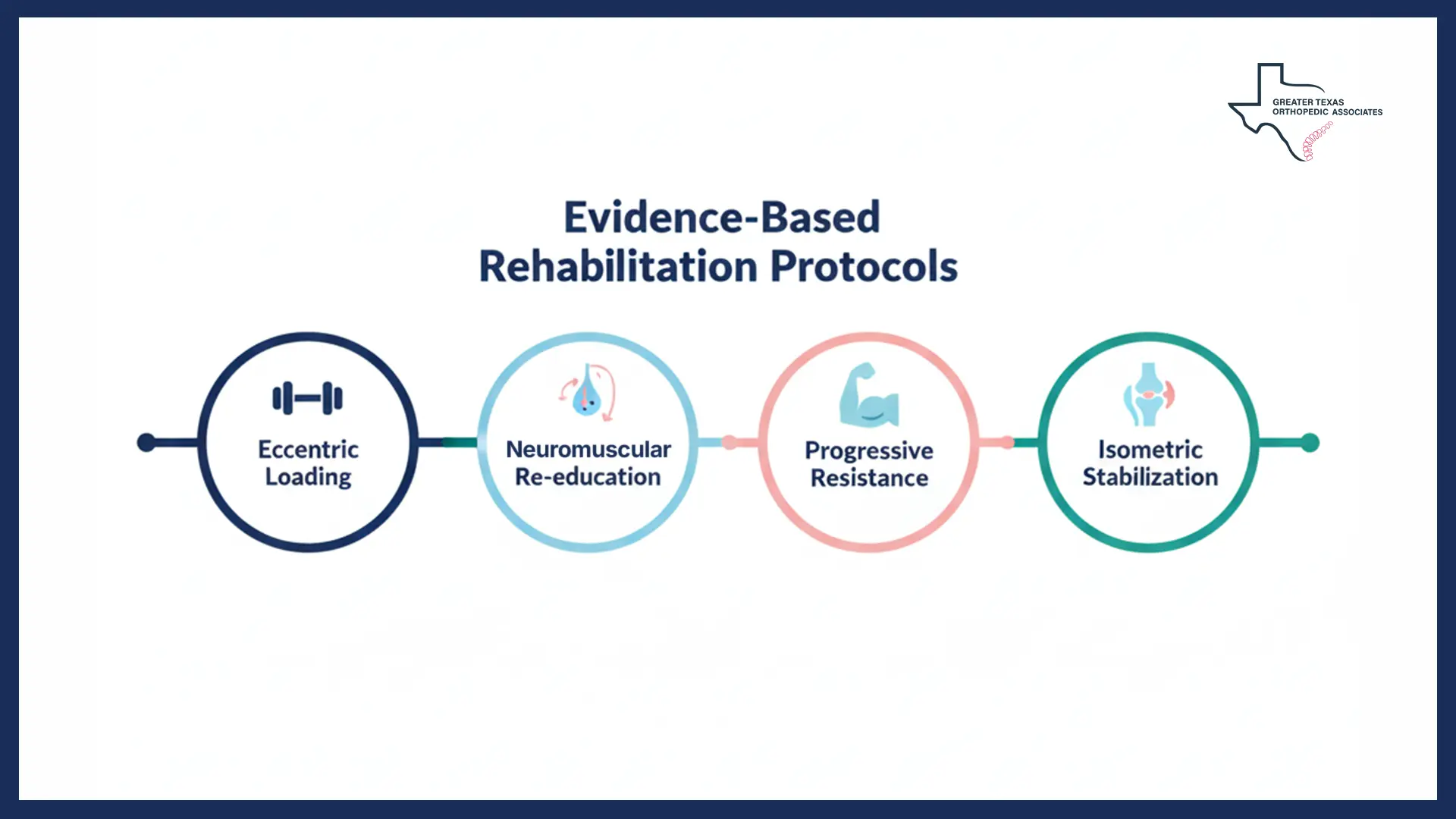 GREATER TEXAS ORTHOPEDIC ASSOCIATES

Evidence-Based Rehabilitation Protocols

Eccentric Loading

Neuromuscular Re-education

Progressive Resistance

Isometric Stabilization